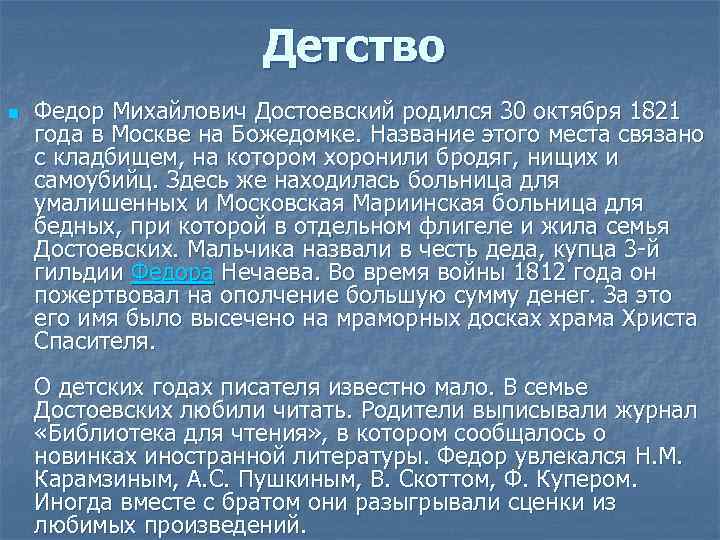 Детство

Федор Михайлович Достоевский родился 30 октября 1821 года в Москве на Божедомке. Название этого места связано с кладбищем, на котором хоронили бродяг, нищих и самоубийц. Здесь же находилась больница для умалишенных и Московская Мариинская больница для бедных, при которой в отдельном флигеле и жила семья Достоевских. Мальчика назвали в честь деда, купца 3-й гильдии Федора Нечаева. Во время войны 1812 года он пожертвовал на ополчение большую сумму денег. За это его имя было высечено на мраморных досках храма Христа Спасителя.

О детских годах писателя известно мало. В семье Достоевских любили читать. Родители выписывали журнал «Библиотека для чтения», в котором сообщалось о новинках иностранной литературы. Федор увлекался Н.М. Карамзиным, А.С. Пушкиным, В. Скоттом, Ф. Купером. Иногда вместе с братом они разыгрывали сценки из любимых произведений.